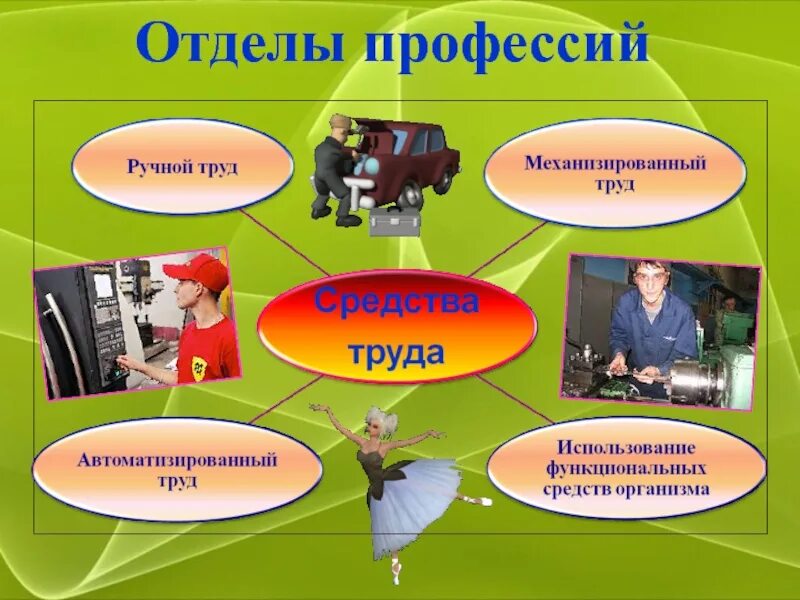 Отделы профессий

Ручной труд

Механизированный труд

Средства труда

Автоматизированный труд

Использование функциональных средств организма